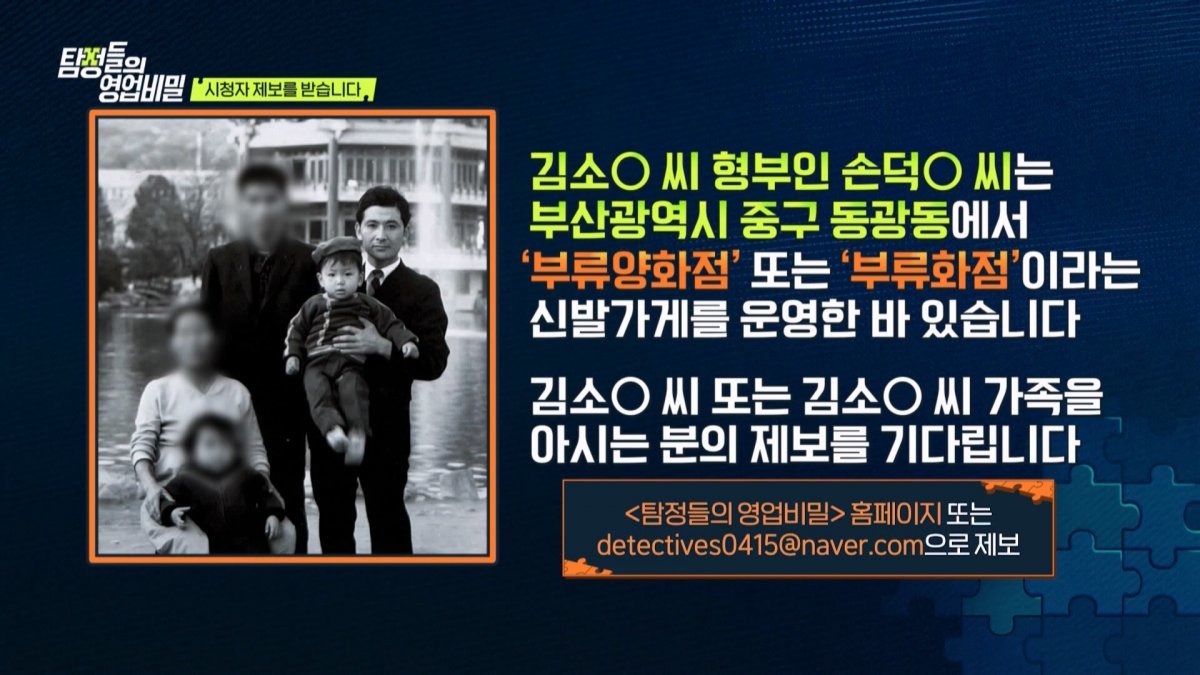 탐정들의 영업비밀

시청자 제보를 받습니다

김소○ 씨 형부인 손덕○ 씨는 부산광역시 중구 동광동에서 '부류양화점' 또는 '부류화점'이라는 신발가게를 운영한 바 있습니다

김소○ 씨 또는 김소○ 씨 가족을 아시는 분의 제보를 기다립니다

<탐정들의 영업비밀> 홈페이지 또는 detectives0415@naver.com으로 제보